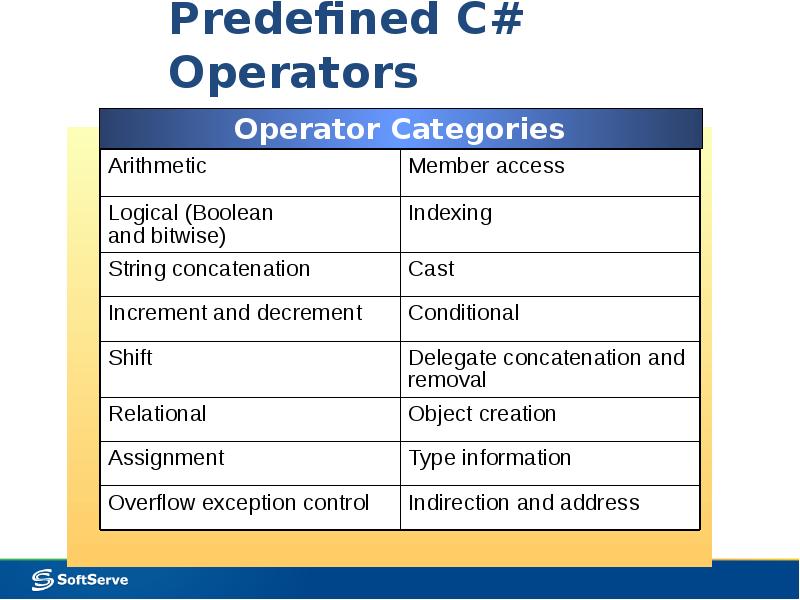 Predefined C# Operators

| Operator Categories | |
|---|---|
| Arithmetic | Member access |
| Logical (Boolean and bitwise) | Indexing |
| String concatenation | Cast |
| Increment and decrement | Conditional |
| Shift | Delegate concatenation and removal |
| Relational | Object creation |
| Assignment | Type information |
| Overflow exception control | Indirection and address |

SoftServe